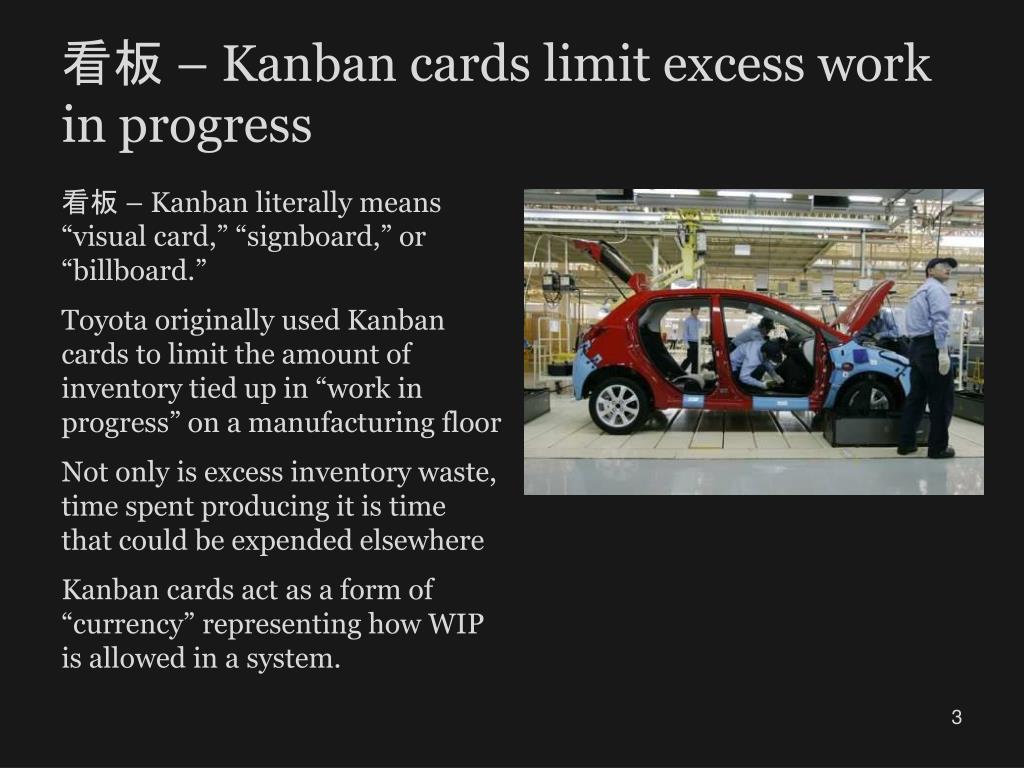 看板 – Kanban cards limit excess work in progress

看板 – Kanban literally means “visual card,” “signboard,” or “billboard.”

Toyota originally used Kanban cards to limit the amount of inventory tied up in “work in progress” on a manufacturing floor

Not only is excess inventory waste, time spent producing it is time that could be expended elsewhere

Kanban cards act as a form of “currency” representing how WIP is allowed in a system.

3